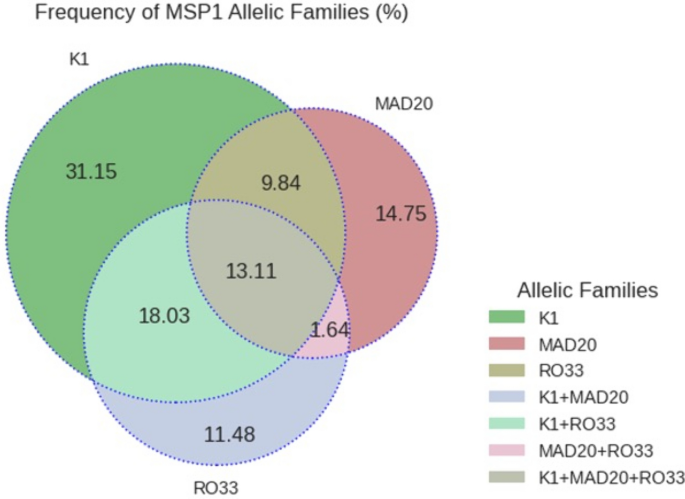 Frequency of MSP1 Allelic Families (%)

K1

MAD20

31.15

9.84

14.75

13.11

18.03

1.64

11.48

RO33

Allelic Families
K1
MAD20
RO33
K1+MAD20
K1+RO33
MAD20+RO33
K1+MAD20+RO33